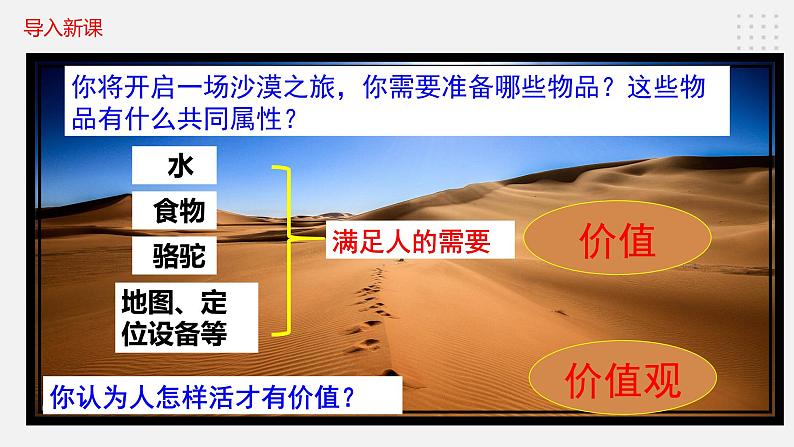 导入新课

你将开启一场沙漠之旅，你需要准备哪些物品？这些物品有什么共同属性？

水

食物

骆驼

地图、定位设备等

满足人的需要

价值

价值观

你认为人怎样活才有价值？